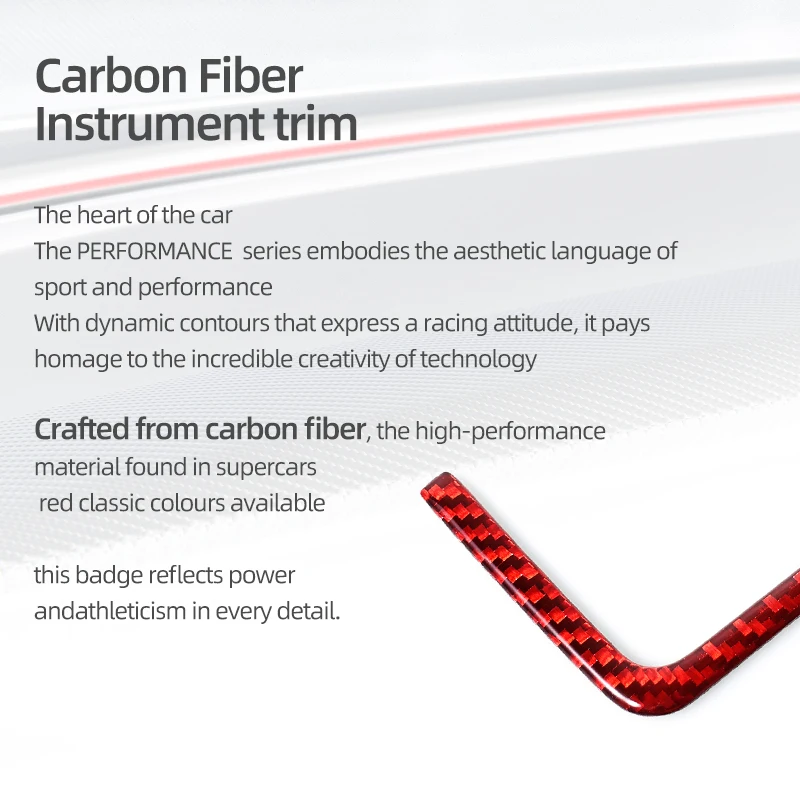 Carbon Fiber
Instrument trim

The heart of the car
The PERFORMANCE series embodies the aesthetic language of sport and performance
With dynamic contours that express a racing attitude, it pays homage to the incredible creativity of technology

Crafted from carbon fiber, the high-performance material found in supercars
red classic colours available

this badge reflects power andathleticism in every detail.